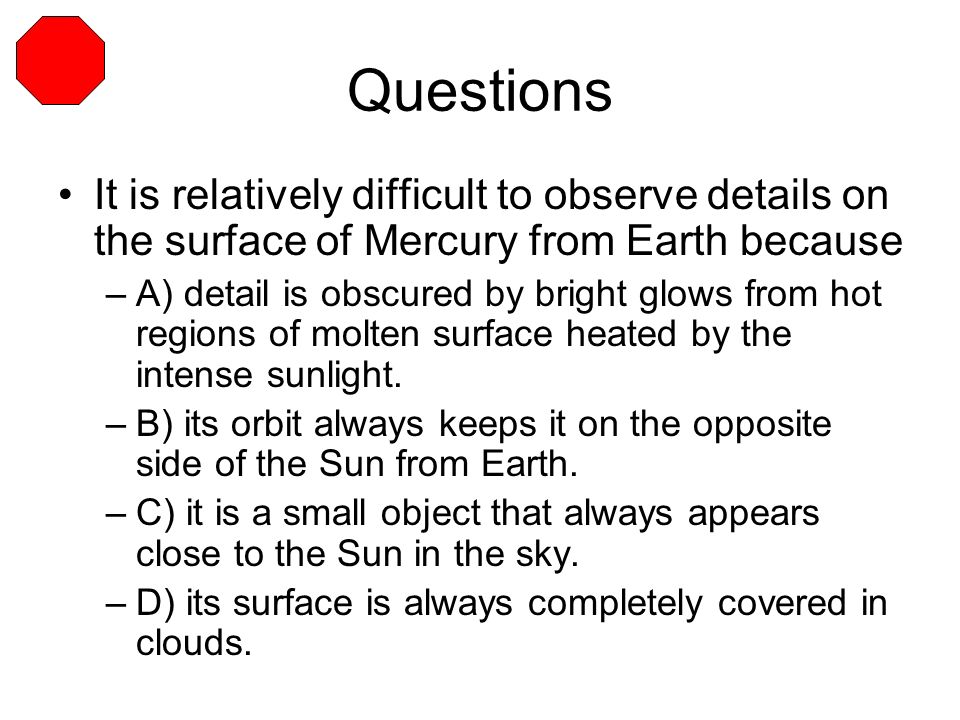 Questions

• It is relatively difficult to observe details on the surface of Mercury from Earth because
– A) detail is obscured by bright glows from hot regions of molten surface heated by the intense sunlight.
– B) its orbit always keeps it on the opposite side of the Sun from Earth.
– C) it is a small object that always appears close to the Sun in the sky.
– D) its surface is always completely covered in clouds.